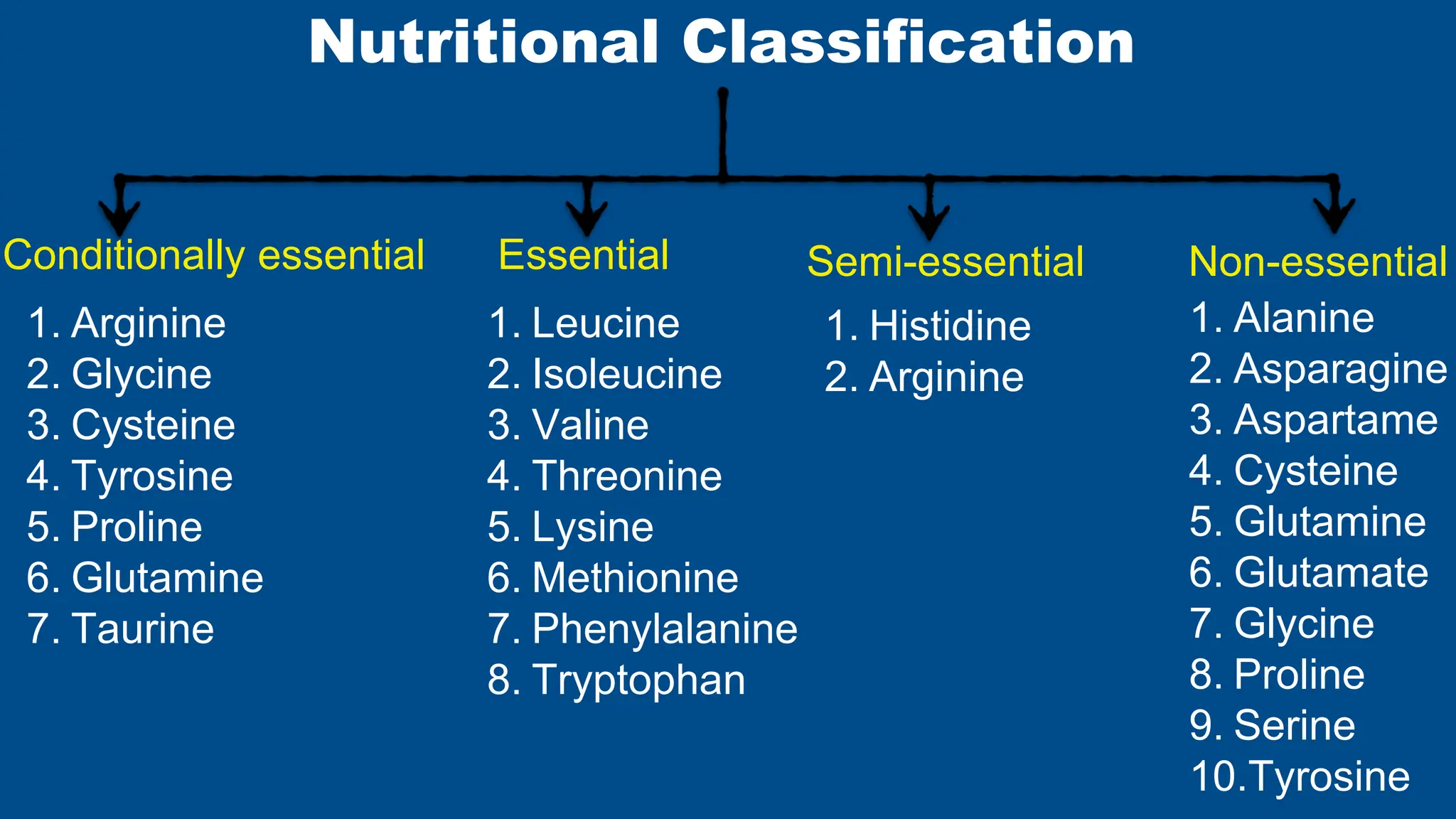 Nutritional Classification

Conditionally essential
1. Arginine
2. Glycine
3. Cysteine
4. Tyrosine
5. Proline
6. Glutamine
7. Taurine

Essential
1. Leucine
2. Isoleucine
3. Valine
4. Threonine
5. Lysine
6. Methionine
7. Phenylalanine
8. Tryptophan

Semi-essential
1. Histidine
2. Arginine

Non-essential
1. Alanine
2. Asparagine
3. Aspartame
4. Cysteine
5. Glutamine
6. Glutamate
7. Glycine
8. Proline
9. Serine
10.Tyrosine